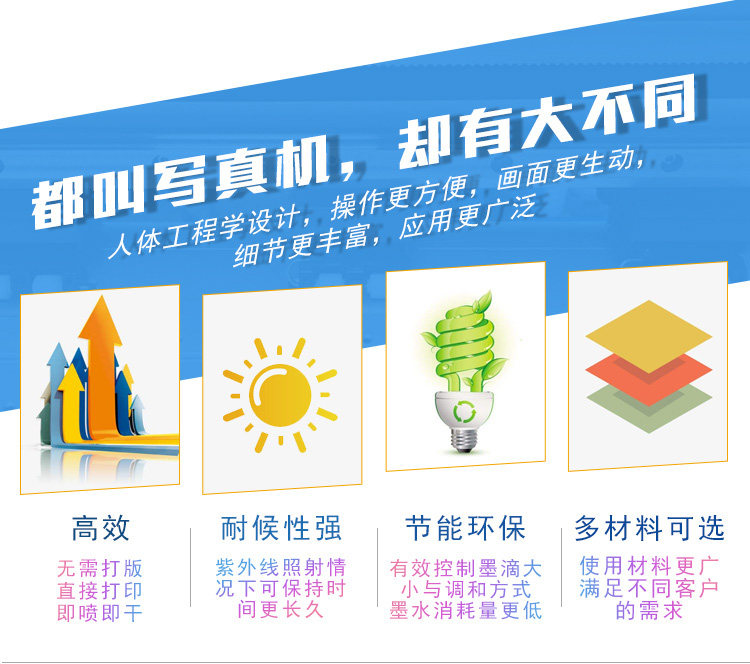 都叫写真机，却有大不同

人体工程学设计，操作更方便，画面更生动，细节更丰富，应用更广泛

高效

无需打版
直接打印
即喷即干

耐候性强

紫外线照射情况下可保持时间更长久

节能环保

有效控制墨滴大小与调和方式
墨水消耗量更低

多材料可选

使用材料更广
满足不同客户的需求